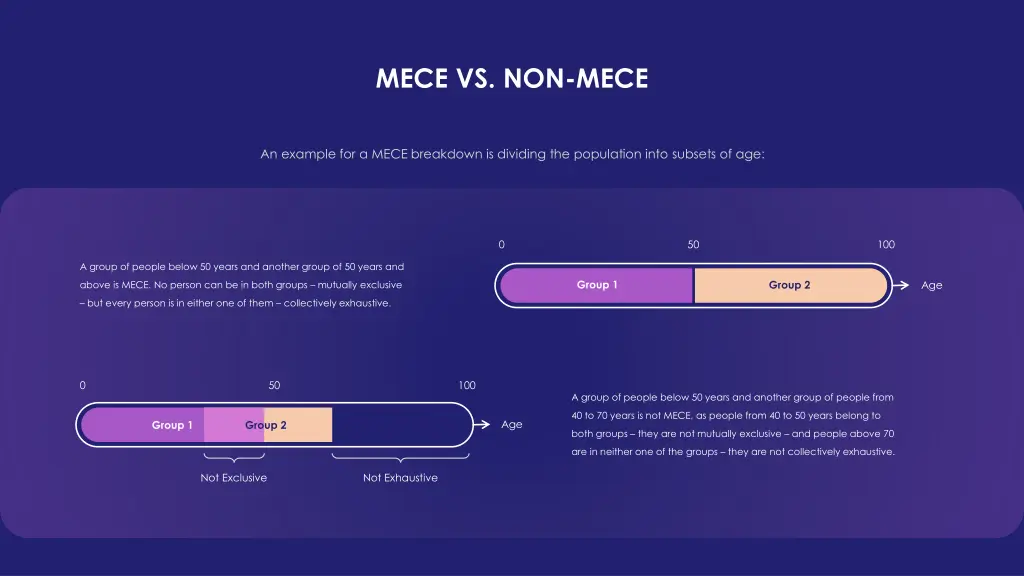 MECE VS. NON-MECE

An example for a MECE breakdown is dividing the population into subsets of age:

A group of people below 50 years and another group of 50 years and above is MECE. No person can be in both groups – mutually exclusive – but every person is in either one of them – collectively exhaustive.

0

50

100

Group 1

Group 2

Age

0

50

100

Group 1

Group 2

Age

Not Exclusive

Not Exhaustive

A group of people below 50 years and another group of people from 40 to 70 years is not MECE, as people from 40 to 50 years belong to both groups – they are not mutually exclusive – and people above 70 are in neither one of the groups – they are not collectively exhaustive.